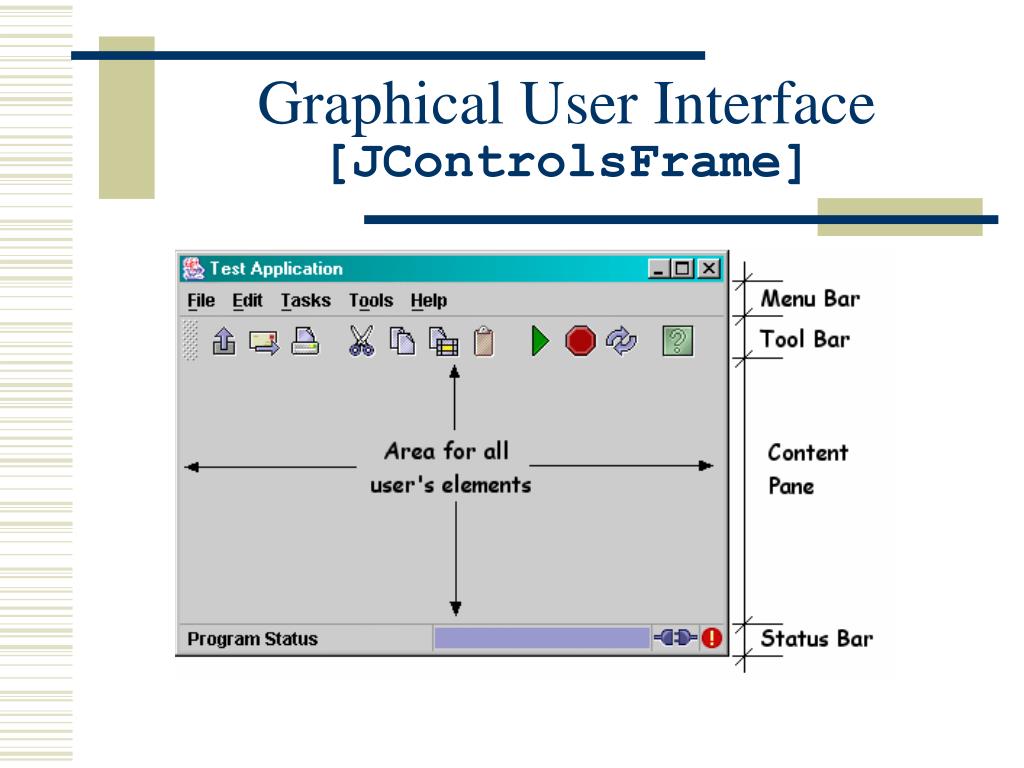 Graphical User Interface
[JControlsFrame]

Test Application

File Edit Tasks Tools Help

Area for all user's elements

Program Status

Menu Bar

Tool Bar

Content Pane

Status Bar